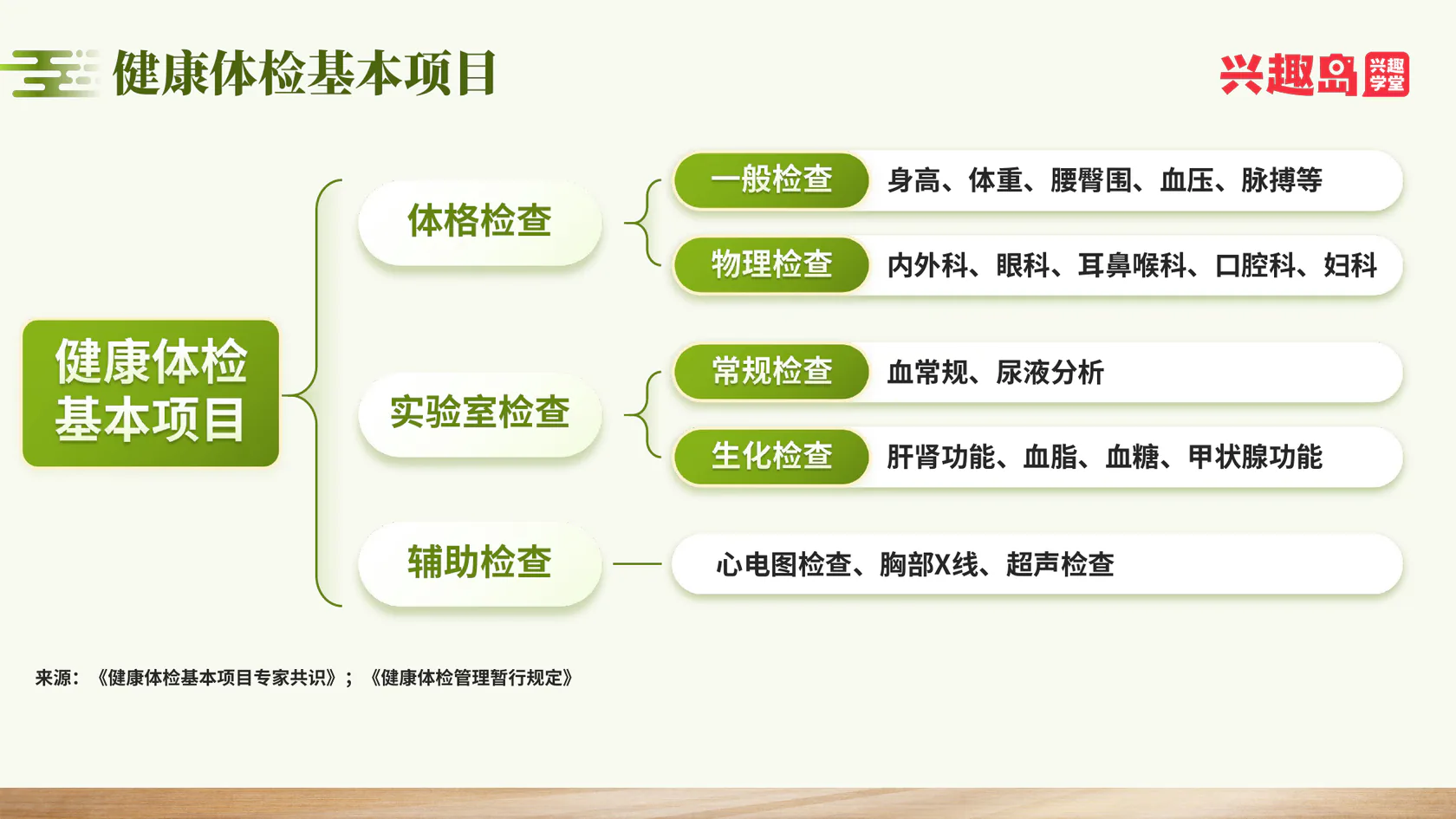 健康体检基本项目

兴趣岛 兴趣学堂

健康体检基本项目

体格检查

一般检查 身高、体重、腰臀围、血压、脉搏等

物理检查 内外科、眼科、耳鼻喉科、口腔科、妇科

实验室检查

常规检查 血常规、尿液分析

生化检查 肝肾功能、血脂、血糖、甲状腺功能

辅助检查

心电图检查、胸部X线、超声检查

来源：《健康体检基本项目专家共识》；《健康体检管理暂行规定》